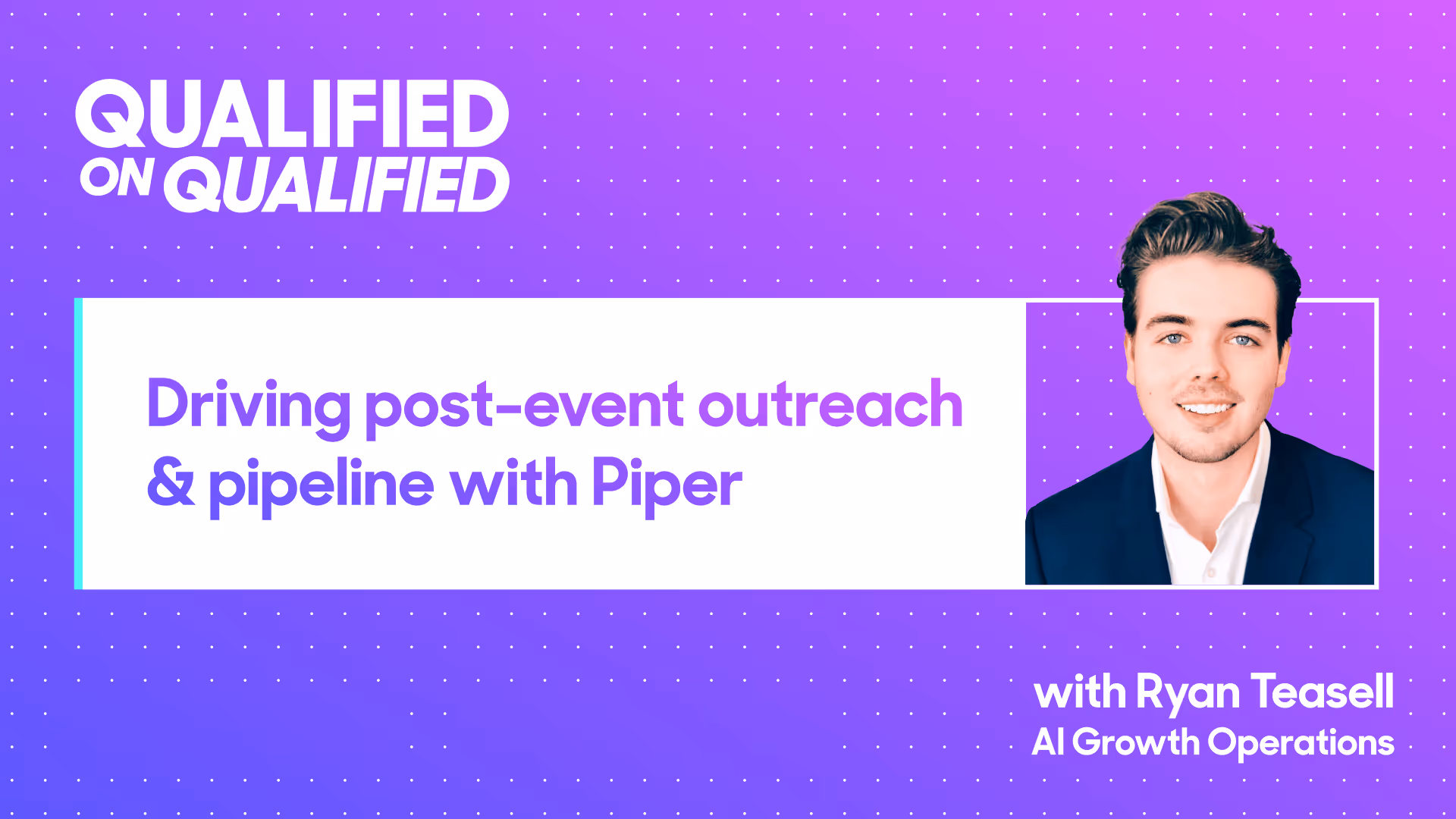 QUALIFIED ON QUALIFIED

Driving post-event outreach & pipeline with Piper

with Ryan Teasell
AI Growth Operations